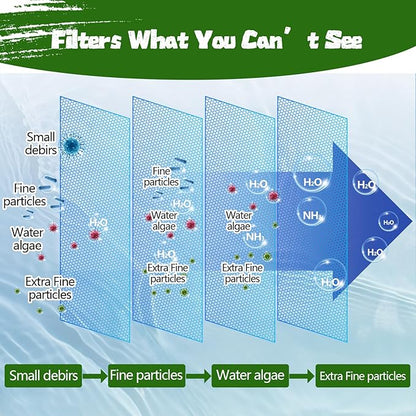 Filters What You Can' t See

Small debirs

Fine particles

Water algae

Extra Fine particles

$H_2O$

Fine particles

$H_2O$

Water algae

$H_2O$

Extra Fine particles

$H_2O$

Water algae

$NH_3$

Extra Fine particles

$H_2O$

$NH_3$

$H_2O$

$H_2O$

$H_2O$

$H_2O$

Small debirs

Fine particles

Water algae

Extra Fine particles